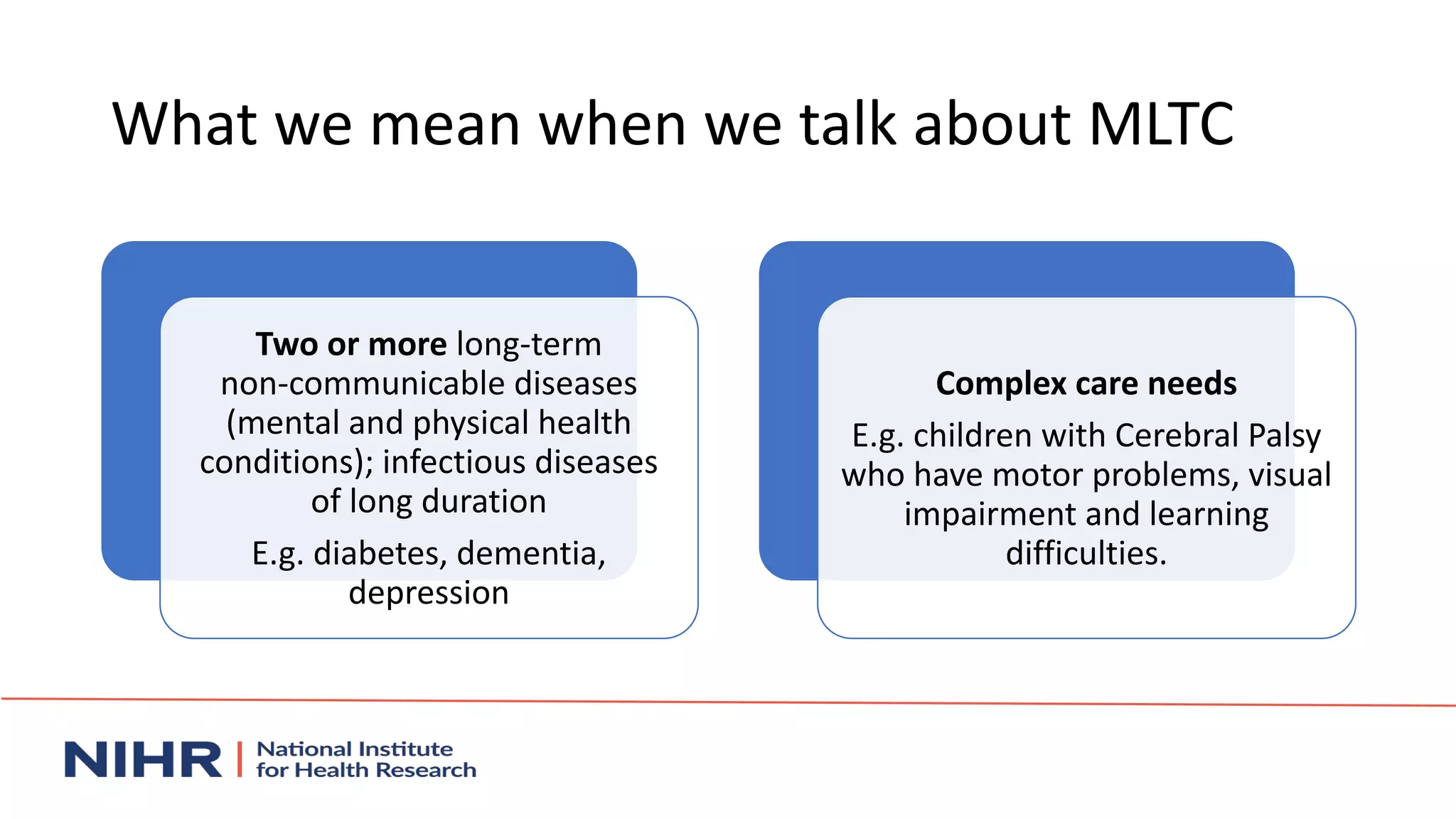 What we mean when we talk about MLTC

Two or more long-term non-communicable diseases (mental and physical health conditions); infectious diseases of long duration

E.g. diabetes, dementia, depression

Complex care needs

E.g. children with Cerebral Palsy who have motor problems, visual impairment and learning difficulties.

NIHR | National Institute for Health Research